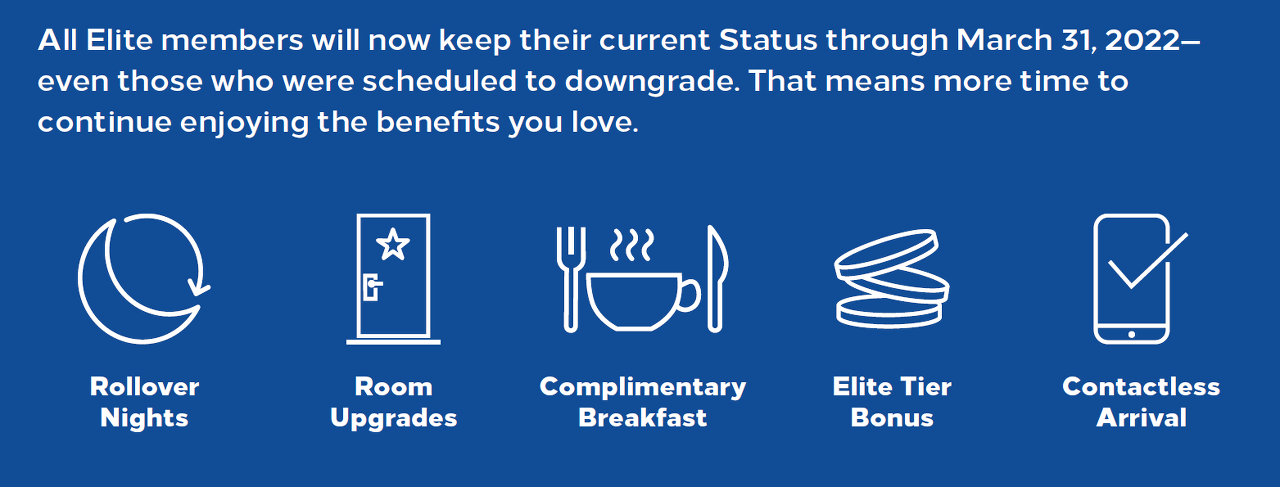 All Elite members will now keep their current Status through March 31, 2022—even those who were scheduled to downgrade. That means more time to continue enjoying the benefits you love.

Rollover Nights

Room Upgrades

Complimentary Breakfast

Elite Tier Bonus

Contactless Arrival